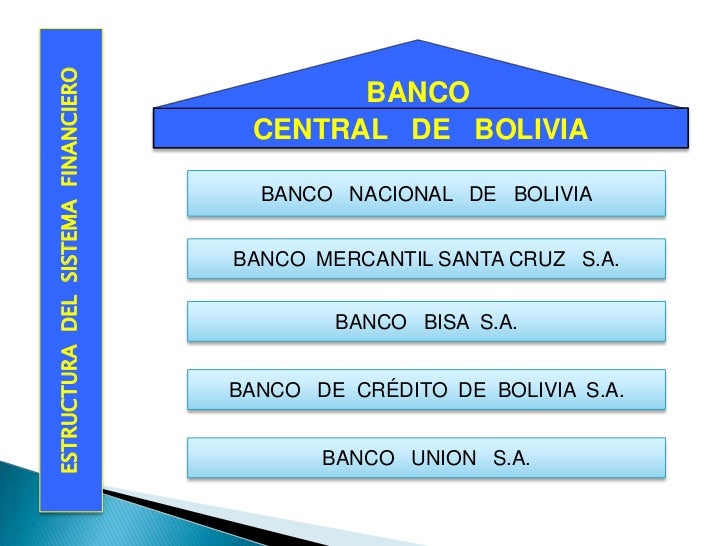 ESTRUCTURA DEL SISTEMA FINANCIERO

BANCO CENTRAL DE BOLIVIA

BANCO NACIONAL DE BOLIVIA

BANCO MERCANTIL SANTA CRUZ S.A.

BANCO BISA S.A.

BANCO DE CRÉDITO DE BOLIVIA S.A.

BANCO UNION S.A.